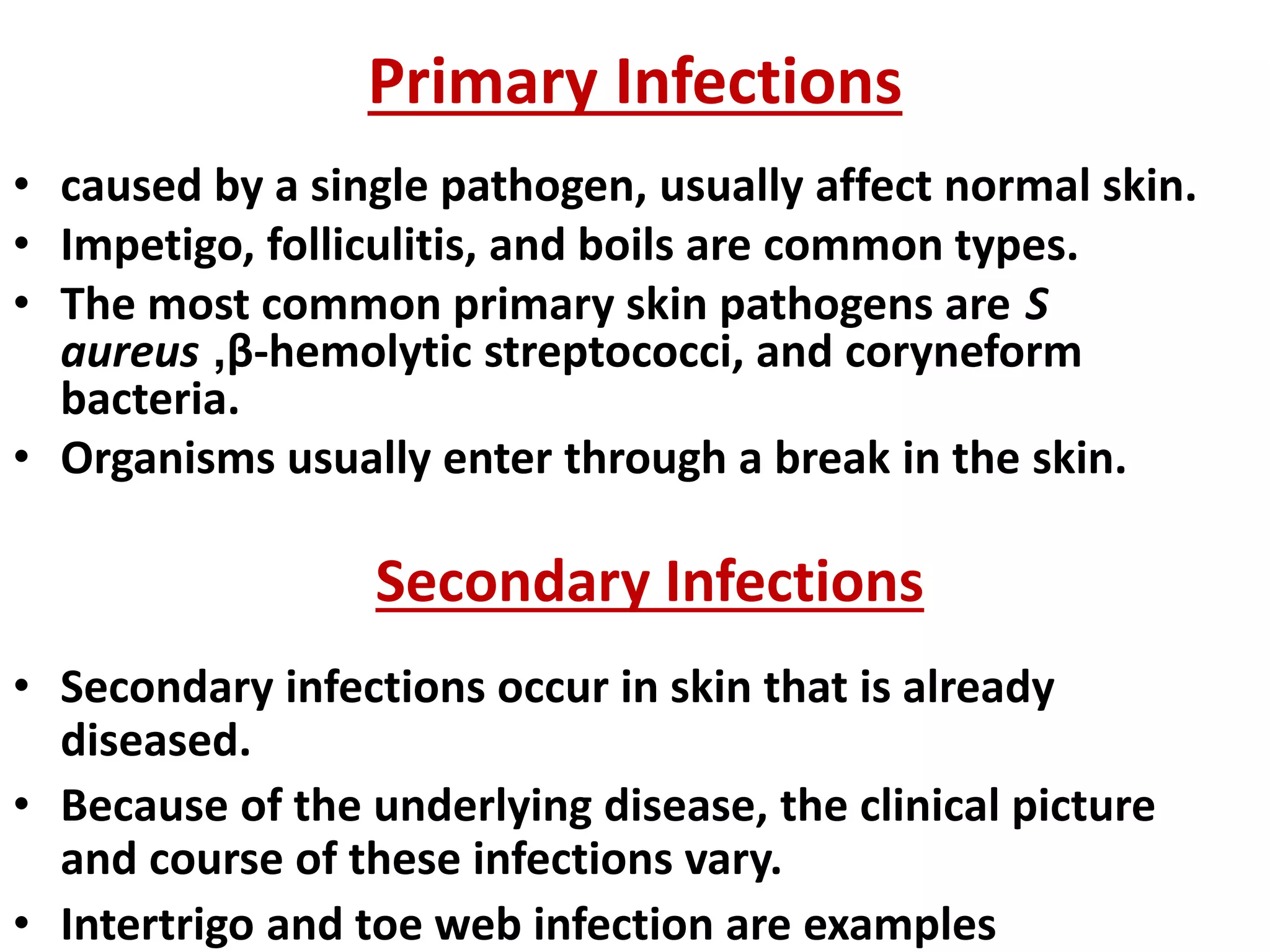 Primary Infections

• caused by a single pathogen, usually affect normal skin.
• Impetigo, folliculitis, and boils are common types.
• The most common primary skin pathogens are S aureus ,β-hemolytic streptococci, and coryneform bacteria.
• Organisms usually enter through a break in the skin.

Secondary Infections

• Secondary infections occur in skin that is already diseased.
• Because of the underlying disease, the clinical picture and course of these infections vary.
• Intertrigo and toe web infection are examples